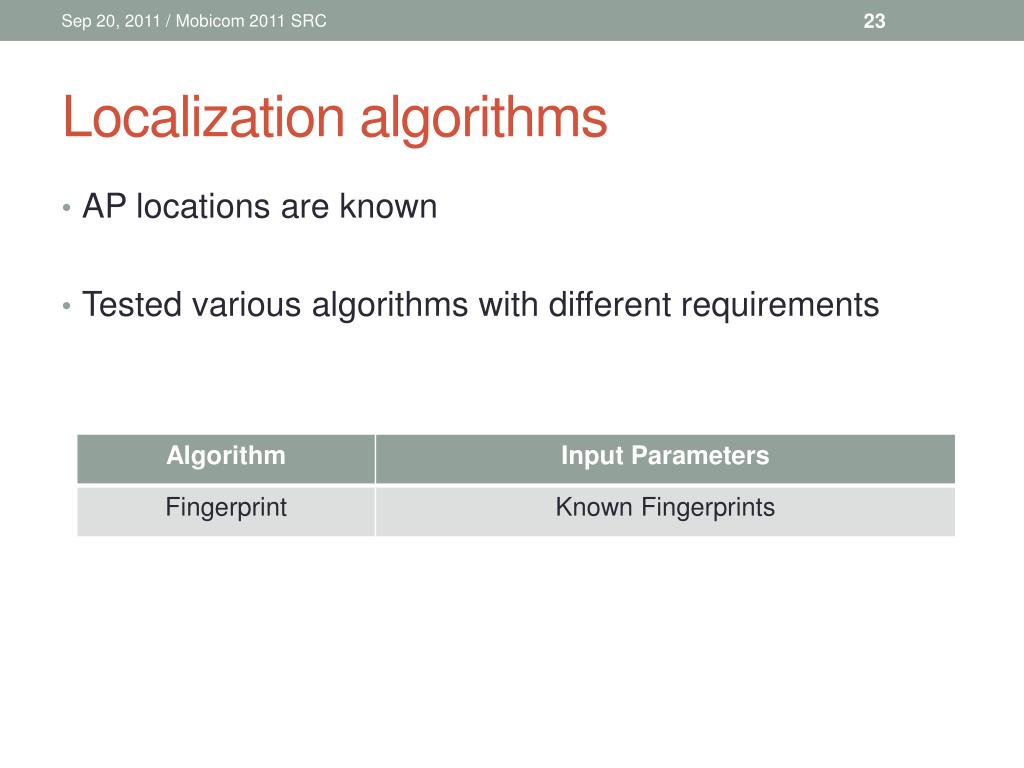 Sep 20, 2011 / Mobicom 2011 SRC

23

Localization algorithms

• AP locations are known

• Tested various algorithms with different requirements

| Algorithm | Input Parameters |
|---|---|
| Fingerprint | Known Fingerprints |